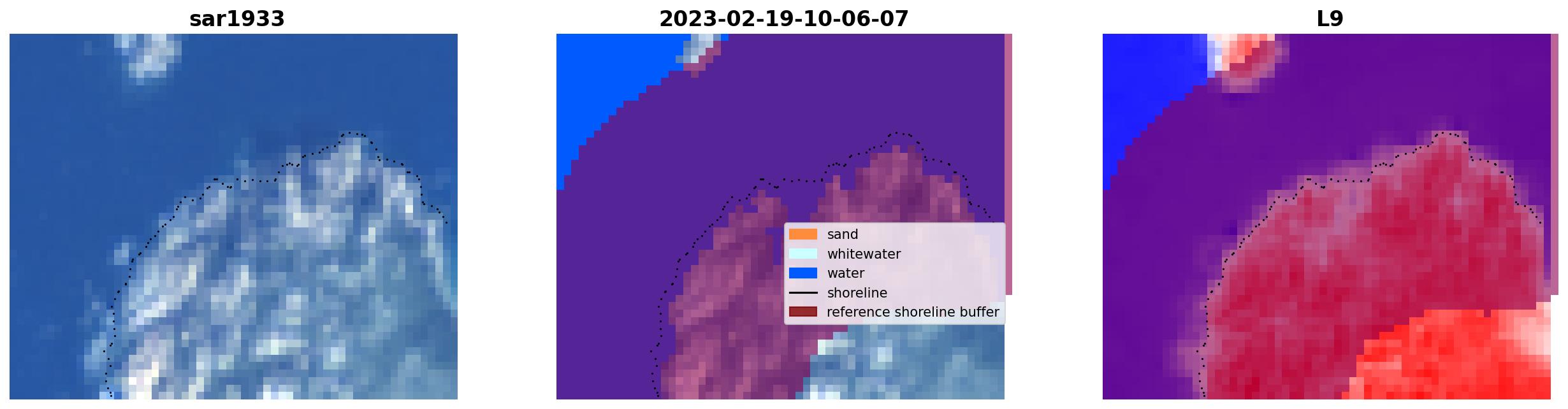 sar1933

2023-02-19-10-06-07

sand
whitewater
water
shoreline
reference shoreline buffer

L9